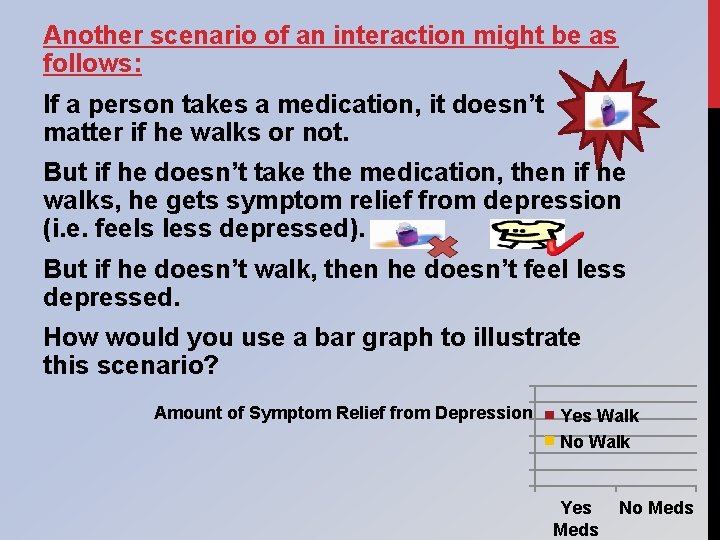 Another scenario of an interaction might be as follows:

If a person takes a medication, it doesn't matter if he walks or not.

But if he doesn't take the medication, then if he walks, he gets symptom relief from depression (i.e. feels less depressed).

But if he doesn't walk, then he doesn't feel less depressed.

How would you use a bar graph to illustrate this scenario?

Amount of Symptom Relief from Depression

Yes Walk
No Walk

Yes Meds
No Meds